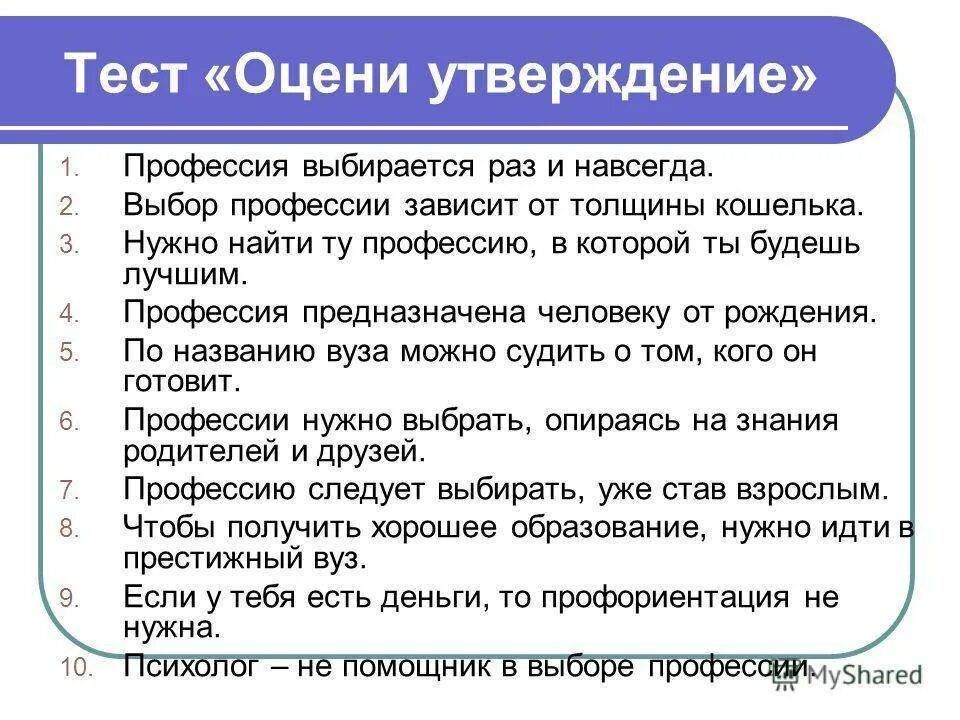 Тест «Оцени утверждение»

1. Профессия выбирается раз и навсегда.
2. Выбор профессии зависит от толщины кошелька.
3. Нужно найти ту профессию, в которой ты будешь лучшим.
4. Профессия предназначена человеку от рождения.
5. По названию вуза можно судить о том, кого он готовит.
6. Профессии нужно выбрать, опираясь на знания родителей и друзей.
7. Профессию следует выбирать, уже став взрослым.
8. Чтобы получить хорошее образование, нужно идти в престижный вуз.
9. Если у тебя есть деньги, то профориентация не нужна.
10. Психолог – не помощник в выборе профессии.

MyShared